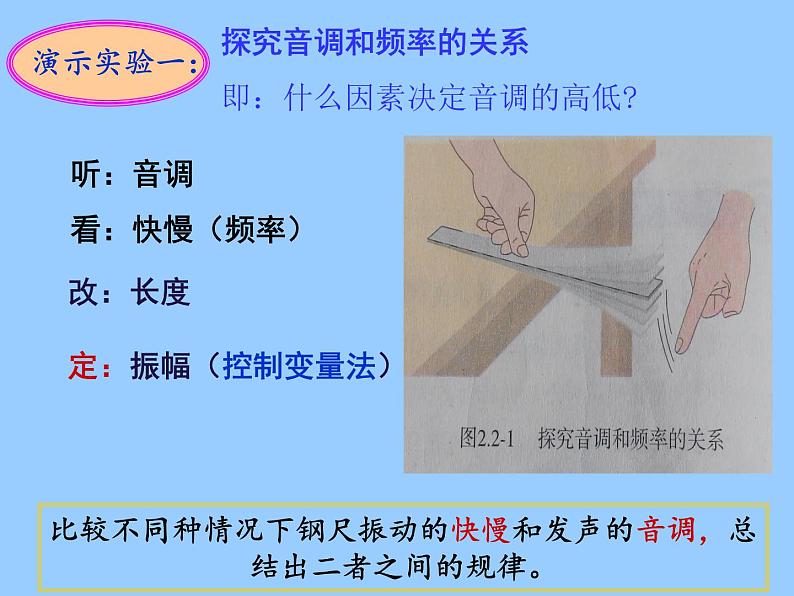 演示实验一：

探究音调和频率的关系

即：什么因素决定音调的高低?

听：音调

看：快慢（频率）

改：长度

定：振幅（控制变量法）

图2.2-1 探究音调和频率的关系

比较不同种情况下钢尺振动的快慢和发声的音调，总结出二者之间的规律。